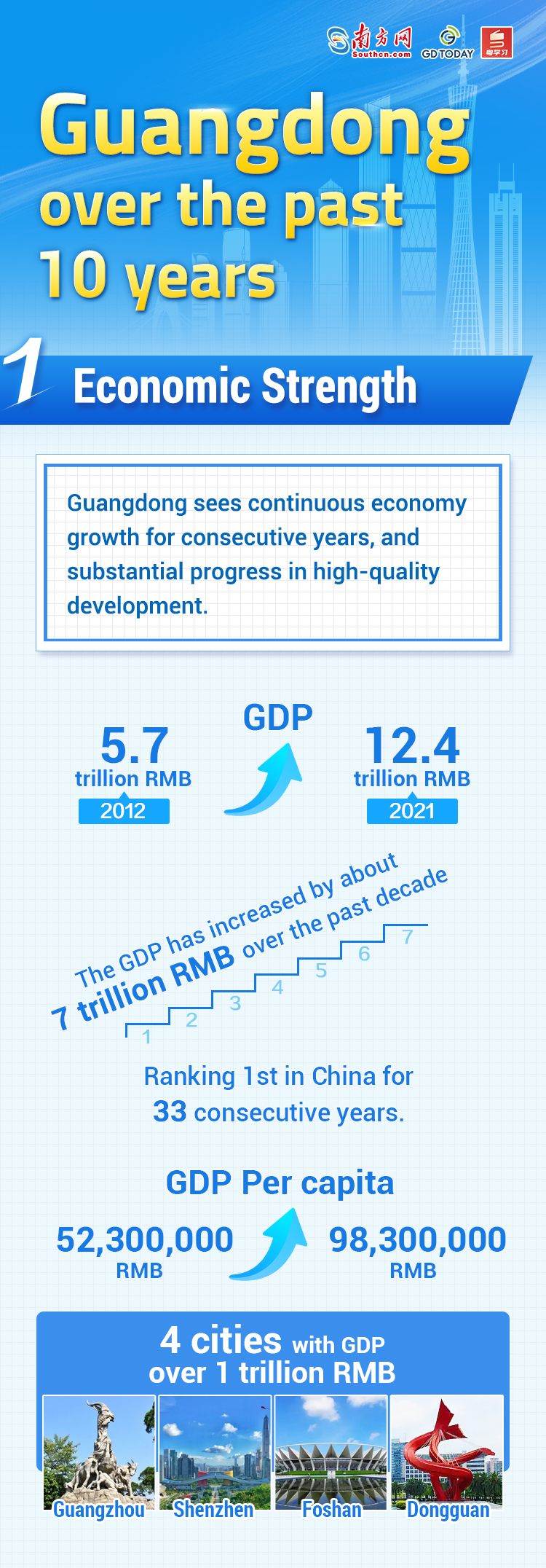 南方网 Southcn.com GD TODAY 粤学习

Guangdong over the past 10 years

1 Economic Strength

Guangdong sees continuous economy growth for consecutive years, and substantial progress in high-quality development.

GDP

5.7 trillion RMB 2012

12.4 trillion RMB 2021

The GDP has increased by about 7 trillion RMB over the past decade

1 2 3 4 5 6 7

Ranking 1st in China for 33 consecutive years.

GDP Per capita

52,300,000 RMB

98,300,000 RMB

4 cities with GDP over 1 trillion RMB

Guangzhou Shenzhen Foshan Dongguan